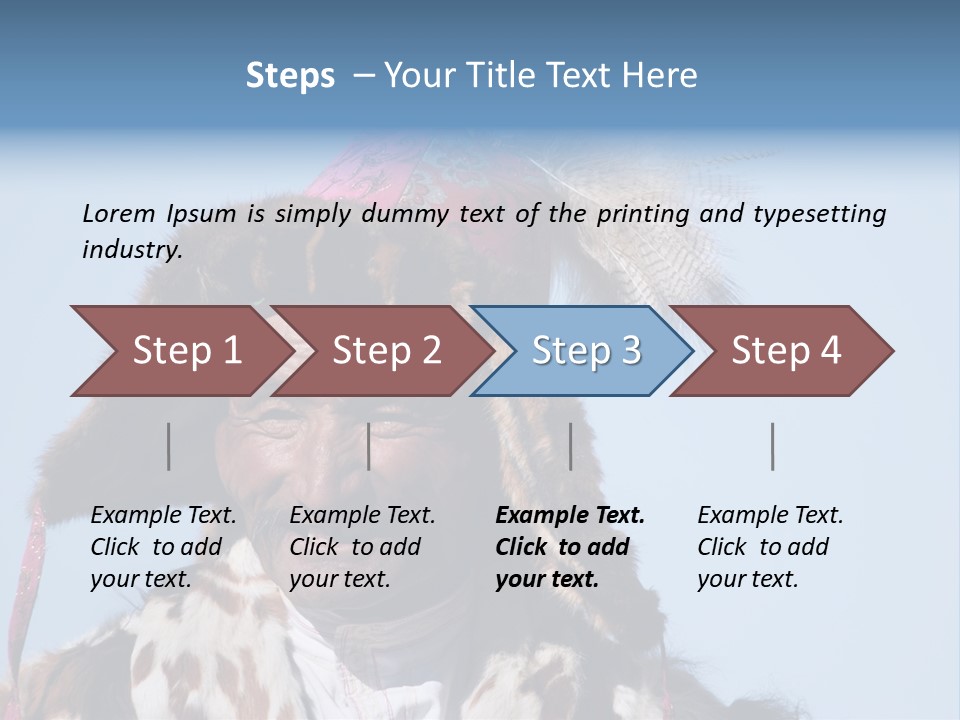 Steps – Your Title Text Here

Lorem Ipsum is simply dummy text of the printing and typesetting industry.

Step 1

Step 2

Step 3

Step 4

Example Text. Click to add your text.

Example Text. Click to add your text.

Example Text. Click to add your text.

Example Text. Click to add your text.